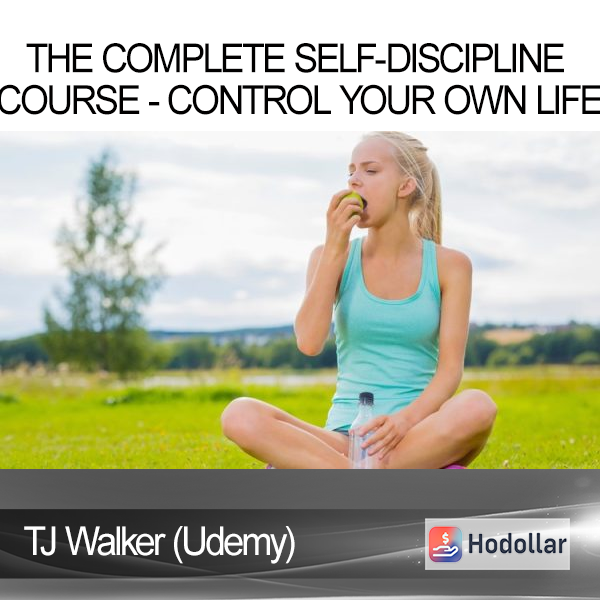 THE COMPLETE SELF-DISCIPLINE COURSE - CONTROL YOUR OWN LIFE

TJ Walker (Udemy)

Hodollar